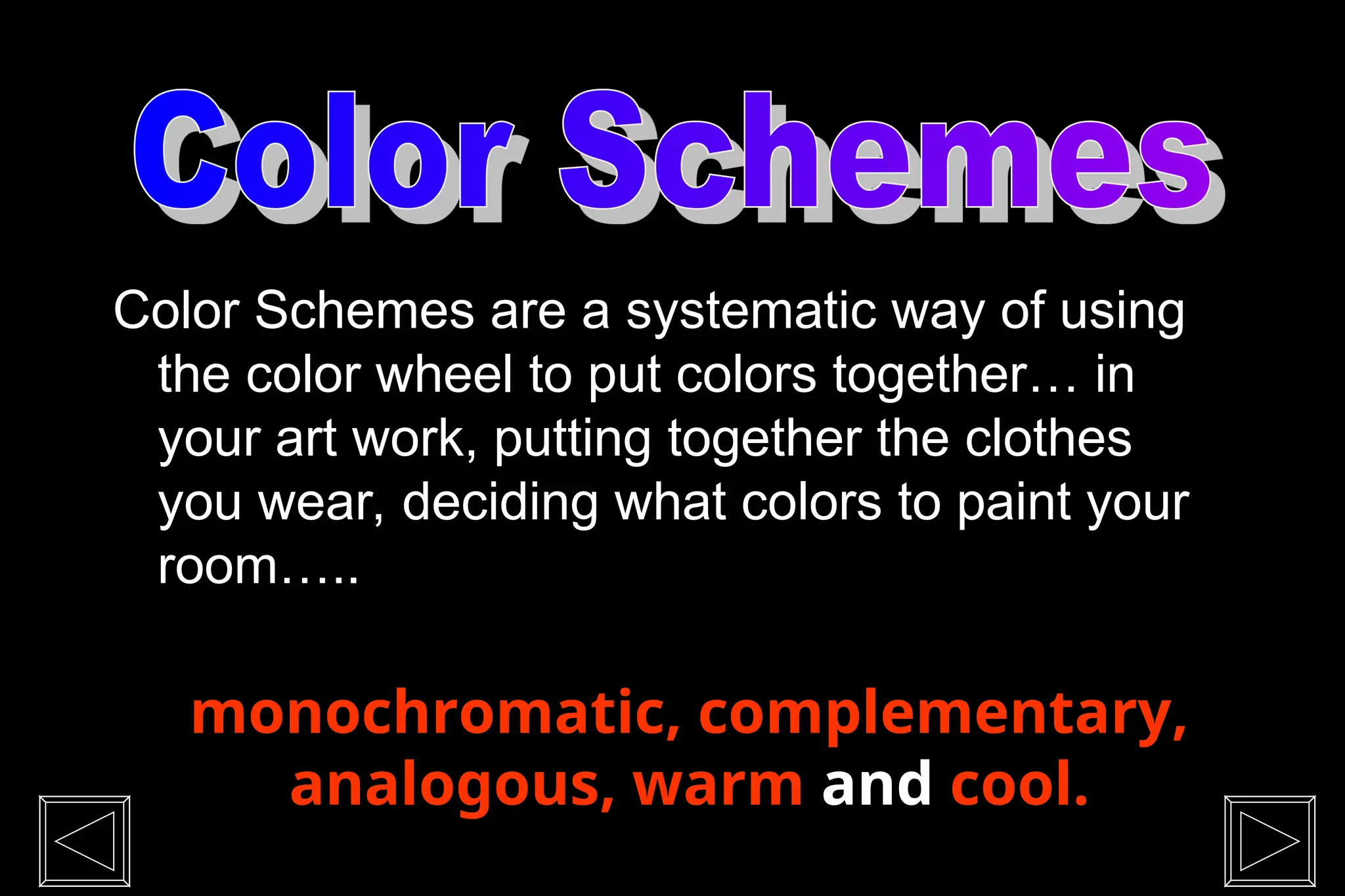 Color Schemes

Color Schemes are a systematic way of using the color wheel to put colors together… in your art work, putting together the clothes you wear, deciding what colors to paint your room…..

monochromatic, complementary, analogous, warm and cool.